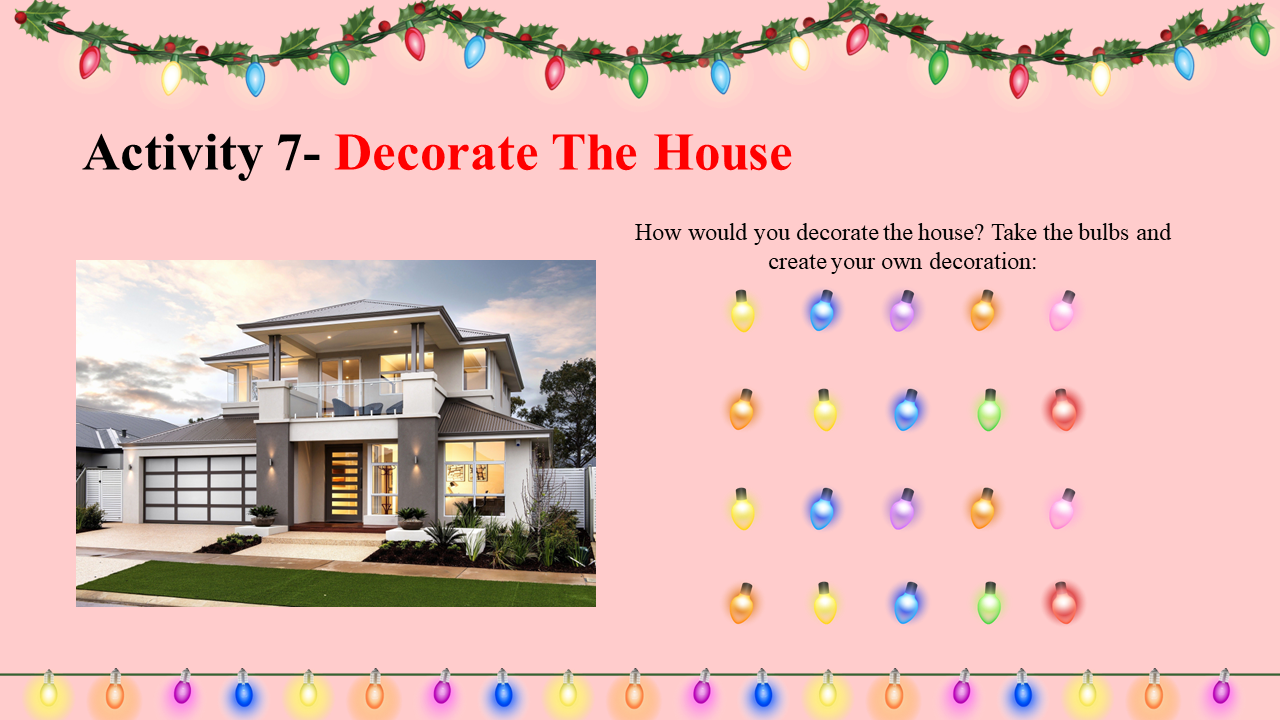 Activity 7- Decorate The House

How would you decorate the house? Take the bulbs and create your own decoration: